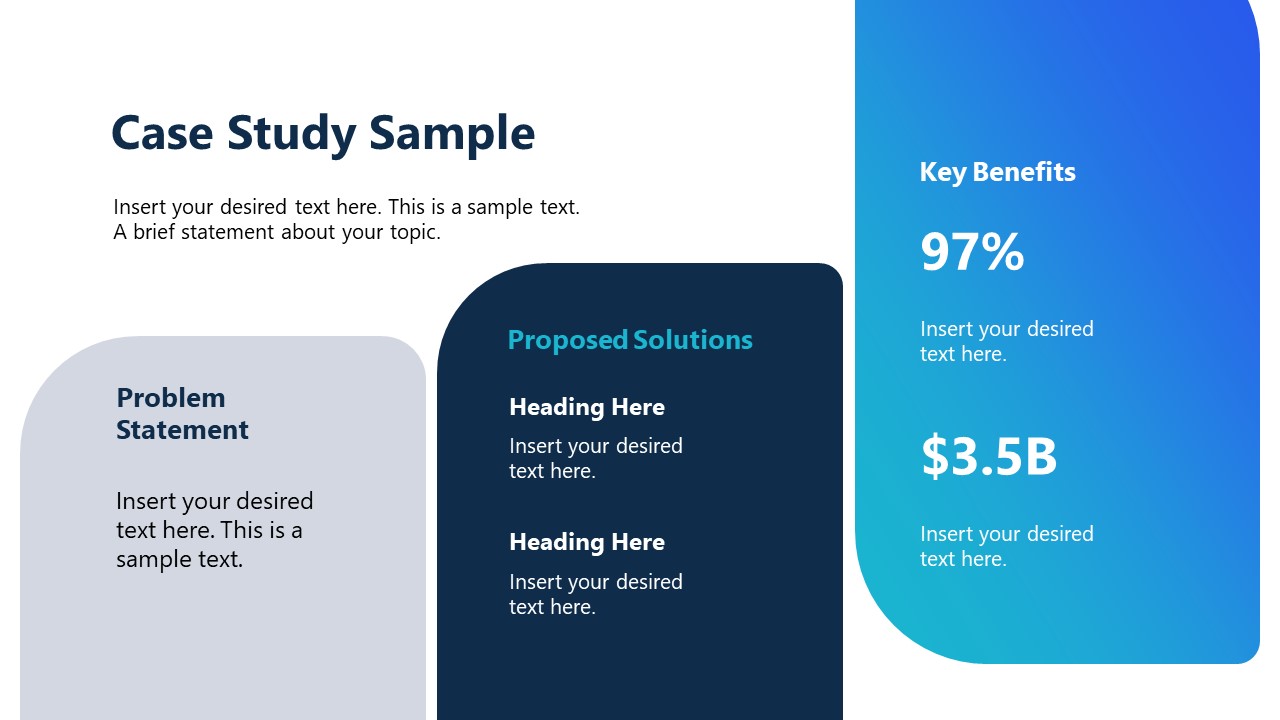 Case Study Sample

Insert your desired text here. This is a sample text. A brief statement about your topic.

Problem Statement

Insert your desired text here. This is a sample text.

Proposed Solutions

Heading Here

Insert your desired text here.

Heading Here

Insert your desired text here.

Key Benefits

97%

Insert your desired text here.

$3.5B

Insert your desired text here.